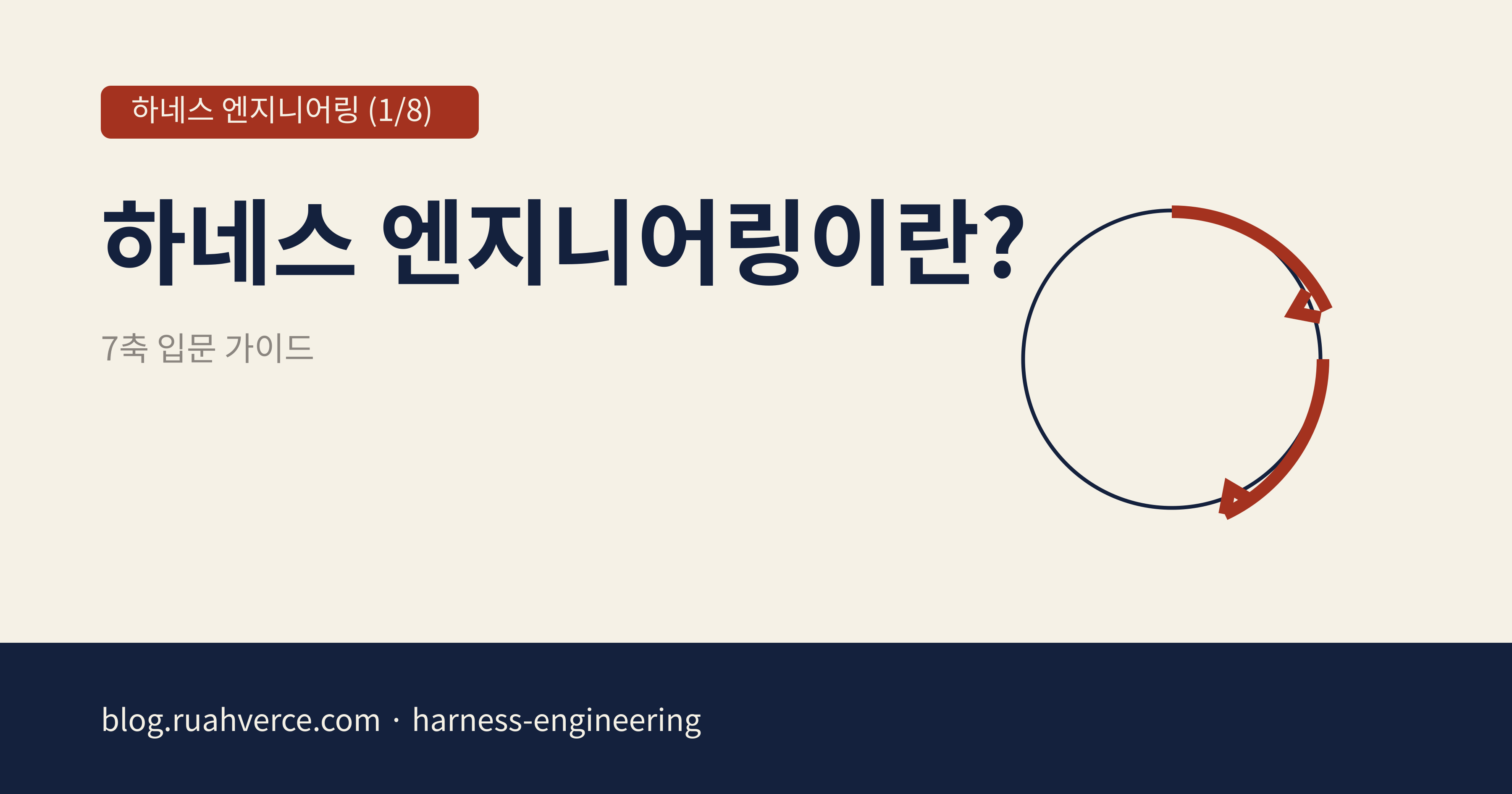 하네스 엔지니어링 (1/8)

하네스 엔지니어링이란?

7축 입문 가이드

blog.ruahverce.com · harness-engineering